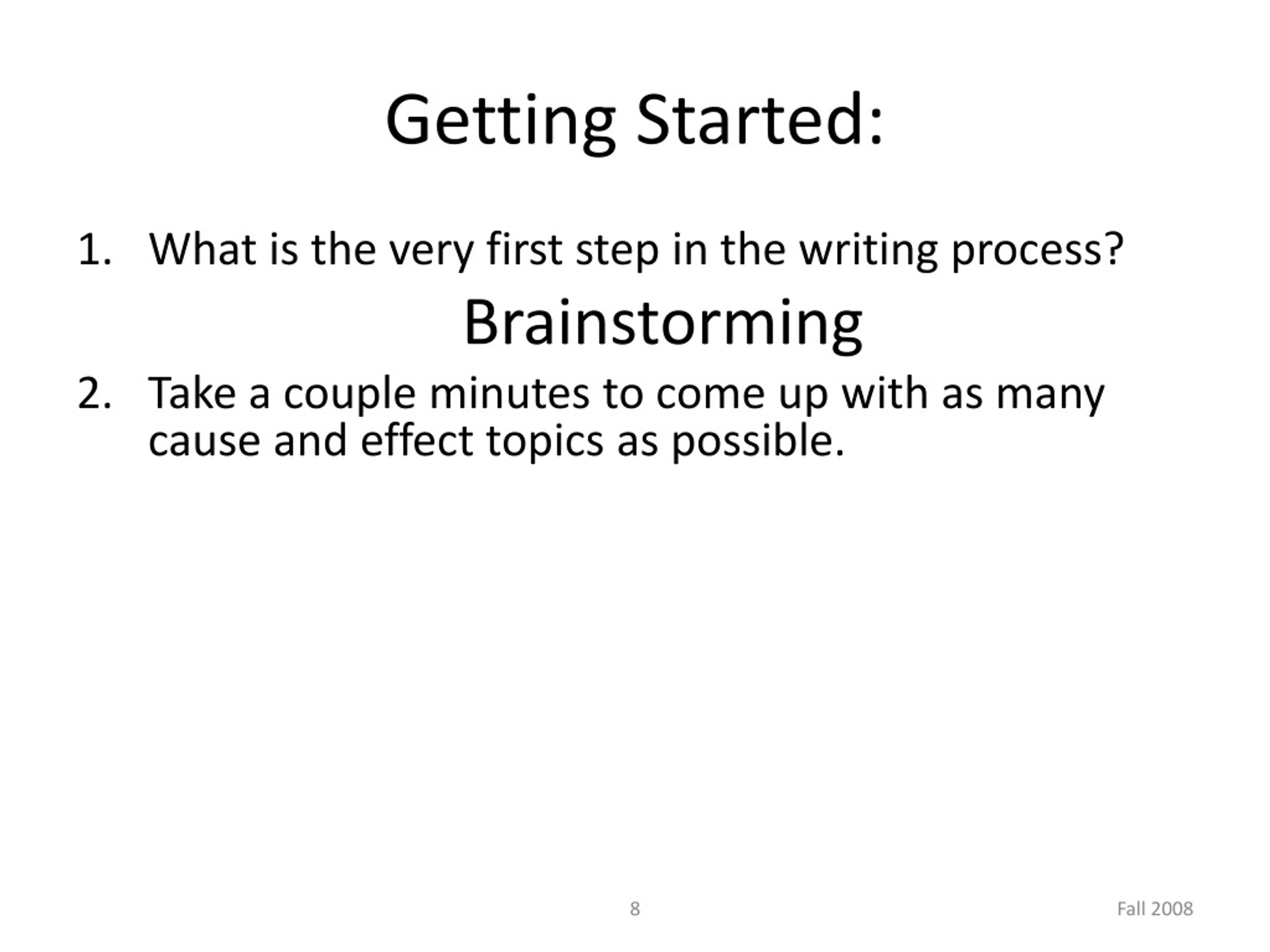 Getting Started:

1. What is the very first step in the writing process?

Brainstorming

2. Take a couple minutes to come up with as many cause and effect topics as possible.

8

Fall 2008